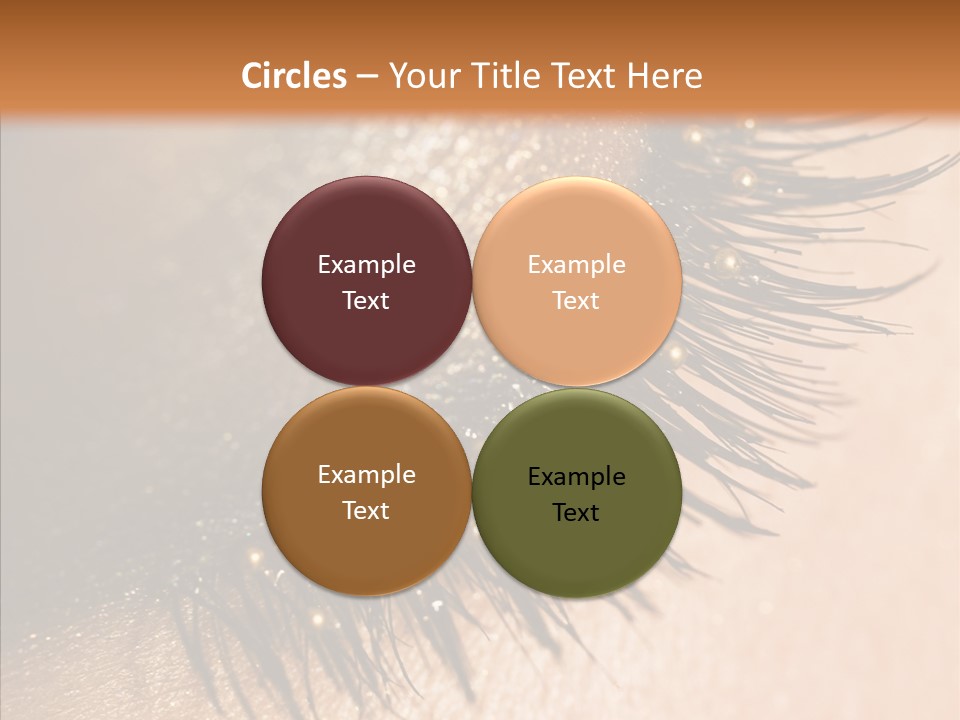 Circles – Your Title Text Here

Example Text

Example Text

Example Text

Example Text